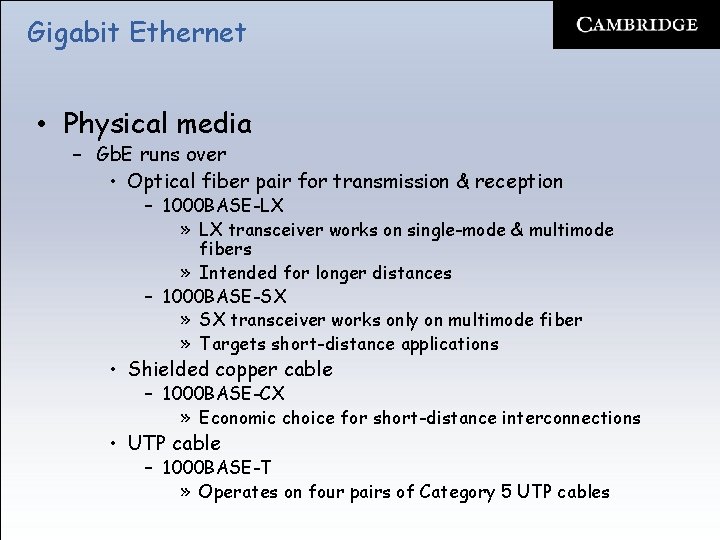 Gigabit Ethernet

CAMBRIDGE

• Physical media
– GbE runs over
• Optical fiber pair for transmission & reception
– 1000BASE-LX
» LX transceiver works on single-mode & multimode fibers
» Intended for longer distances
– 1000BASE-SX
» SX transceiver works only on multimode fiber
» Targets short-distance applications
• Shielded copper cable
– 1000BASE-CX
» Economic choice for short-distance interconnections
• UTP cable
– 1000BASE-T
» Operates on four pairs of Category 5 UTP cables